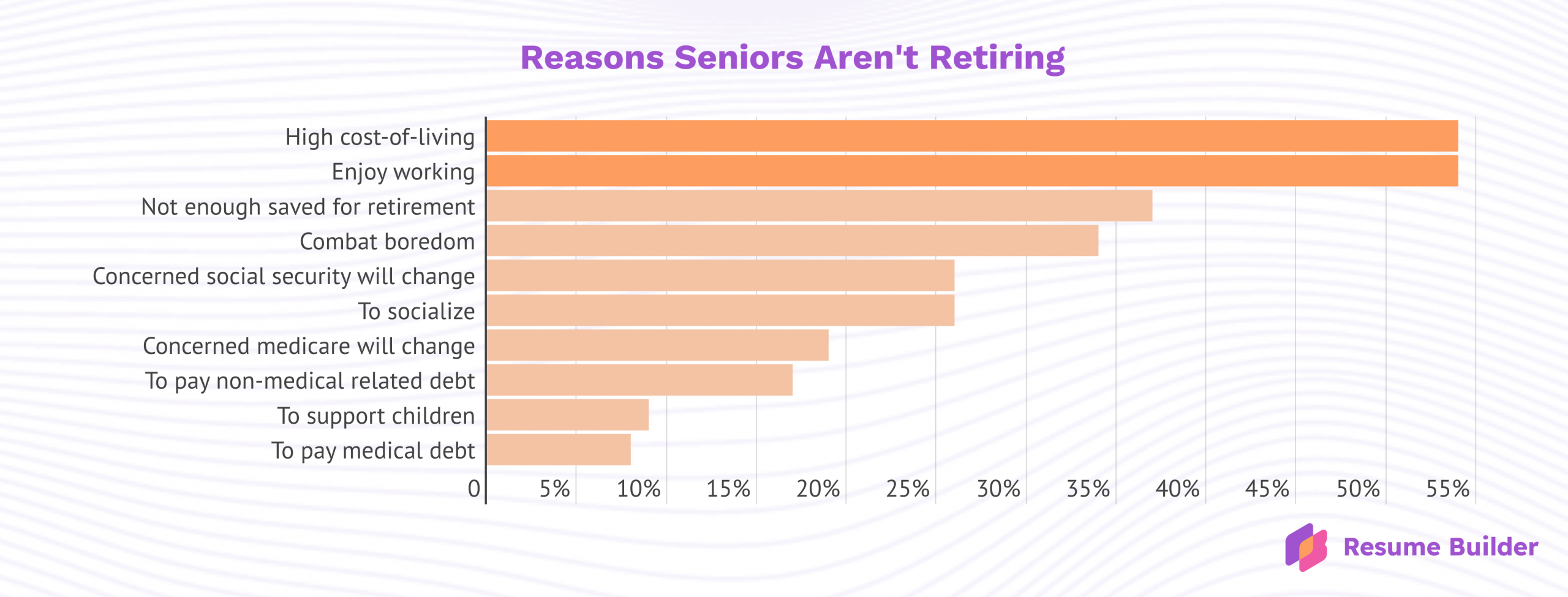 Reasons Seniors Aren't Retiring

High cost-of-living
Enjoy working
Not enough saved for retirement
Combat boredom
Concerned social security will change
To socialize
Concerned medicare will change
To pay non-medical related debt
To support children
To pay medical debt

0 5% 10% 15% 20% 25% 30% 35% 40% 45% 50% 55%

Resume Builder